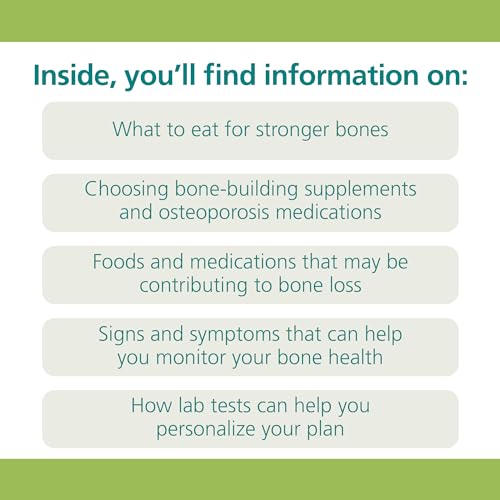 Inside, you'll find information on:

What to eat for stronger bones

Choosing bone-building supplements and osteoporosis medications

Foods and medications that may be contributing to bone loss

Signs and symptoms that can help you monitor your bone health

How lab tests can help you personalize your plan